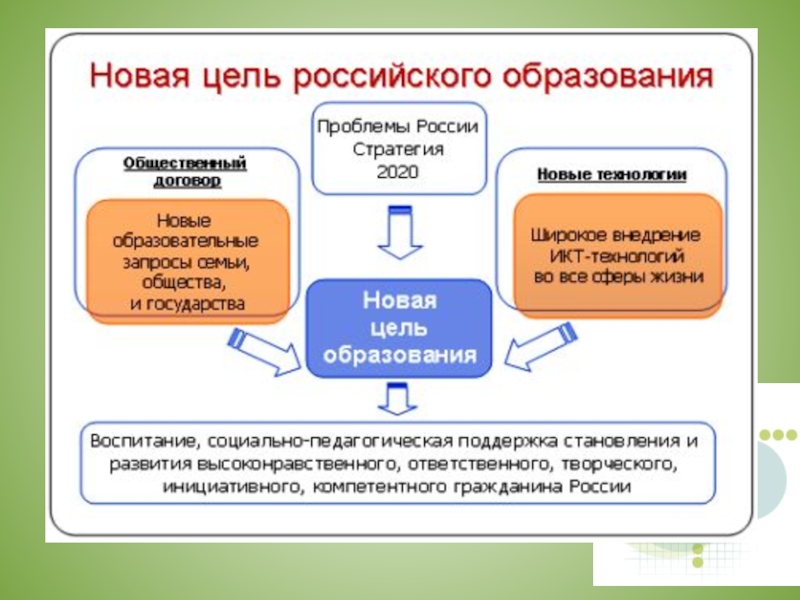 Новая цель российского образования

Проблемы России
Стратегия
2020

Общественный договор

Новые образовательные запросы семьи, общества, и государства

Новые технологии

Широкое внедрение ИКТ-технологий во все сферы жизни

Новая цель образования

Воспитание, социально-педагогическая поддержка становления и развития высоконравственного, ответственного, творческого, инициативного, компетентного гражданина России